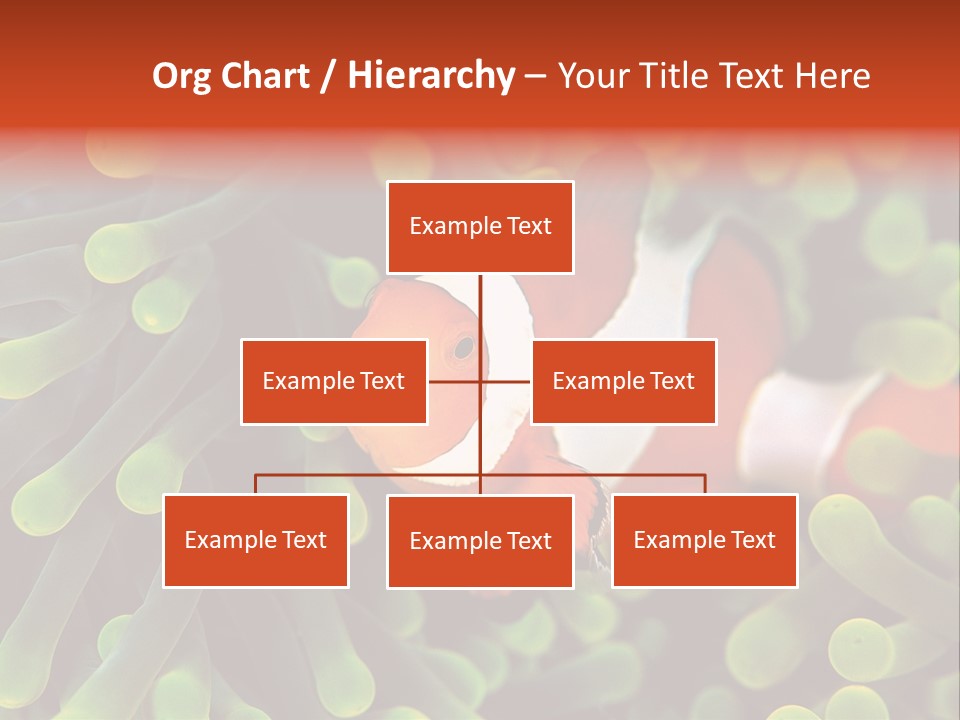 Org Chart / Hierarchy – Your Title Text Here

Example Text

Example Text

Example Text

Example Text

Example Text

Example Text